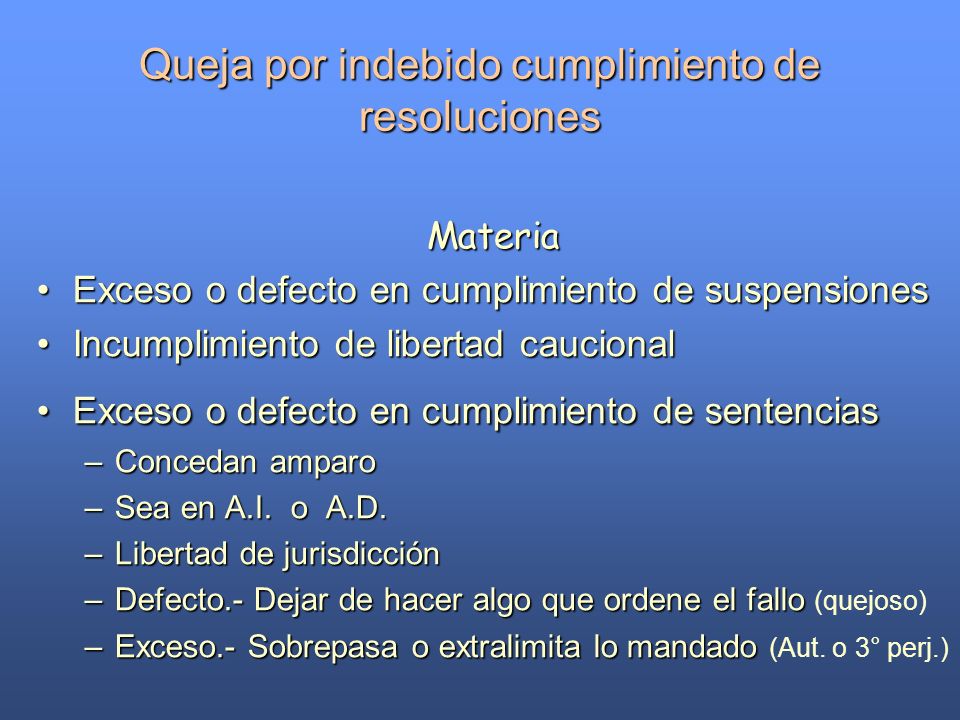 Queja por indebido cumplimiento de resoluciones

Materia

• Exceso o defecto en cumplimiento de suspensiones
• Incumplimiento de libertad caucional
• Exceso o defecto en cumplimiento de sentencias
– Concedan amparo
– Sea en A.I. o A.D.
– Libertad de jurisdicción
– Defecto.- Dejar de hacer algo que ordene el fallo (quejoso)
– Exceso.- Sobrepasa o extralimita lo mandado (Aut. o 3° perj.)